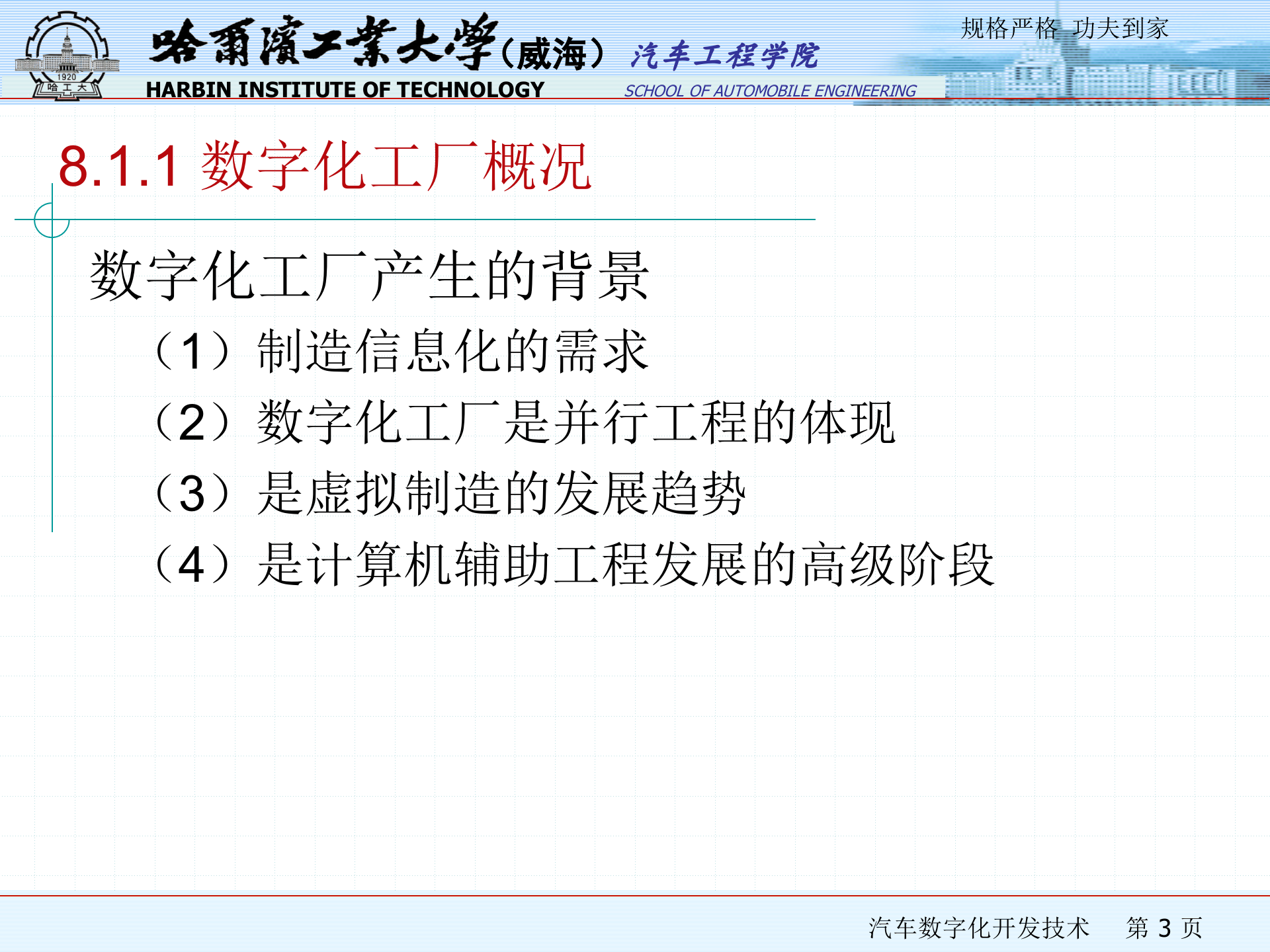 1920 哈工大

哈爾濱工業大學（威海） 汽车工程学院

HARBIN INSTITUTE OF TECHNOLOGY SCHOOL OF AUTOMOBILE ENGINEERING

规格严格 功夫到家

8.1.1 数字化工厂概况

数字化工厂产生的背景

（1）制造信息化的需求

（2）数字化工厂是并行工程的体现

（3）是虚拟制造的发展趋势

（4）是计算机辅助工程发展的高级阶段

汽车数字化开发技术 第 3 页